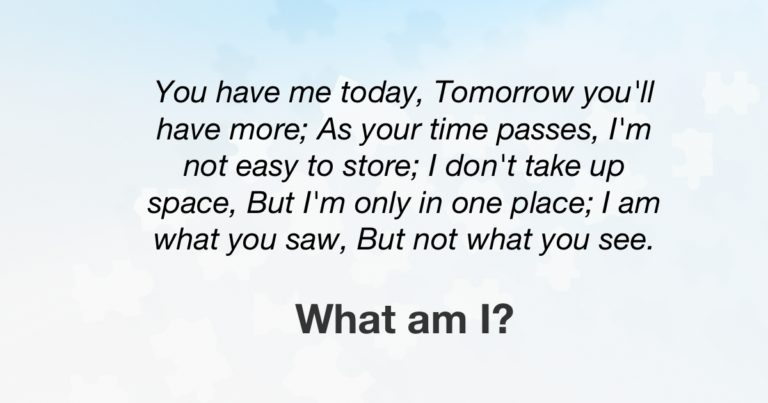 You have me today, Tomorrow you'll have more; As your time passes, I'm not easy to store; I don't take up space, But I'm only in one place; I am what you saw, But not what you see.

What am I?